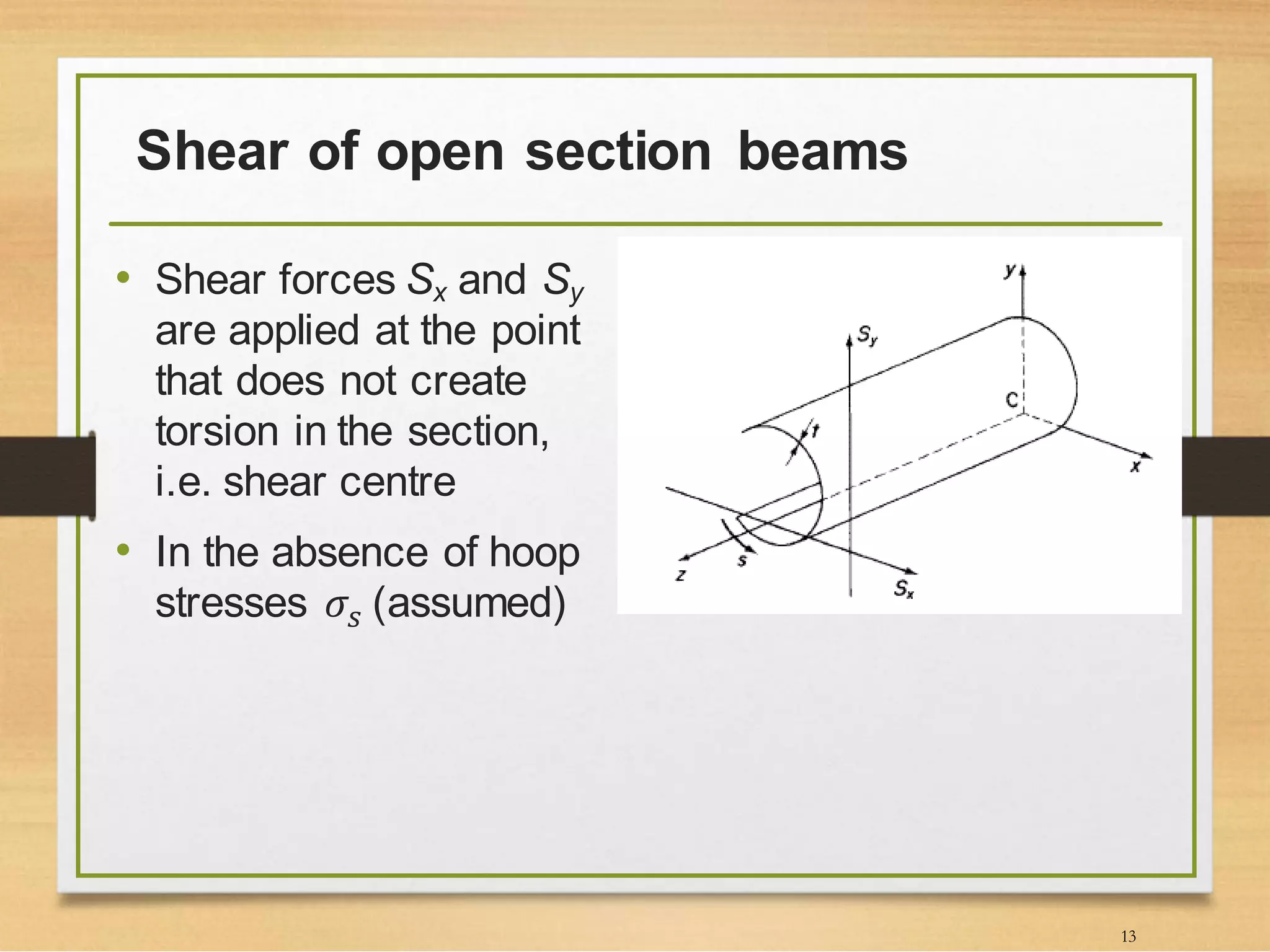 Shear of open section beams

• Shear forces $S_x$ and $S_y$ are applied at the point that does not create torsion in the section, i.e. shear centre

• In the absence of hoop stresses $\sigma_s$ (assumed)

y
$S_y$
C
t
x
z
s
$S_x$

13